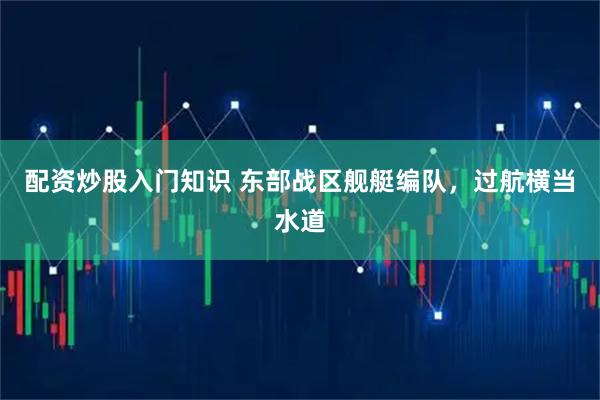 配资炒股入门知识 东部战区舰艇编队，过航横当水道